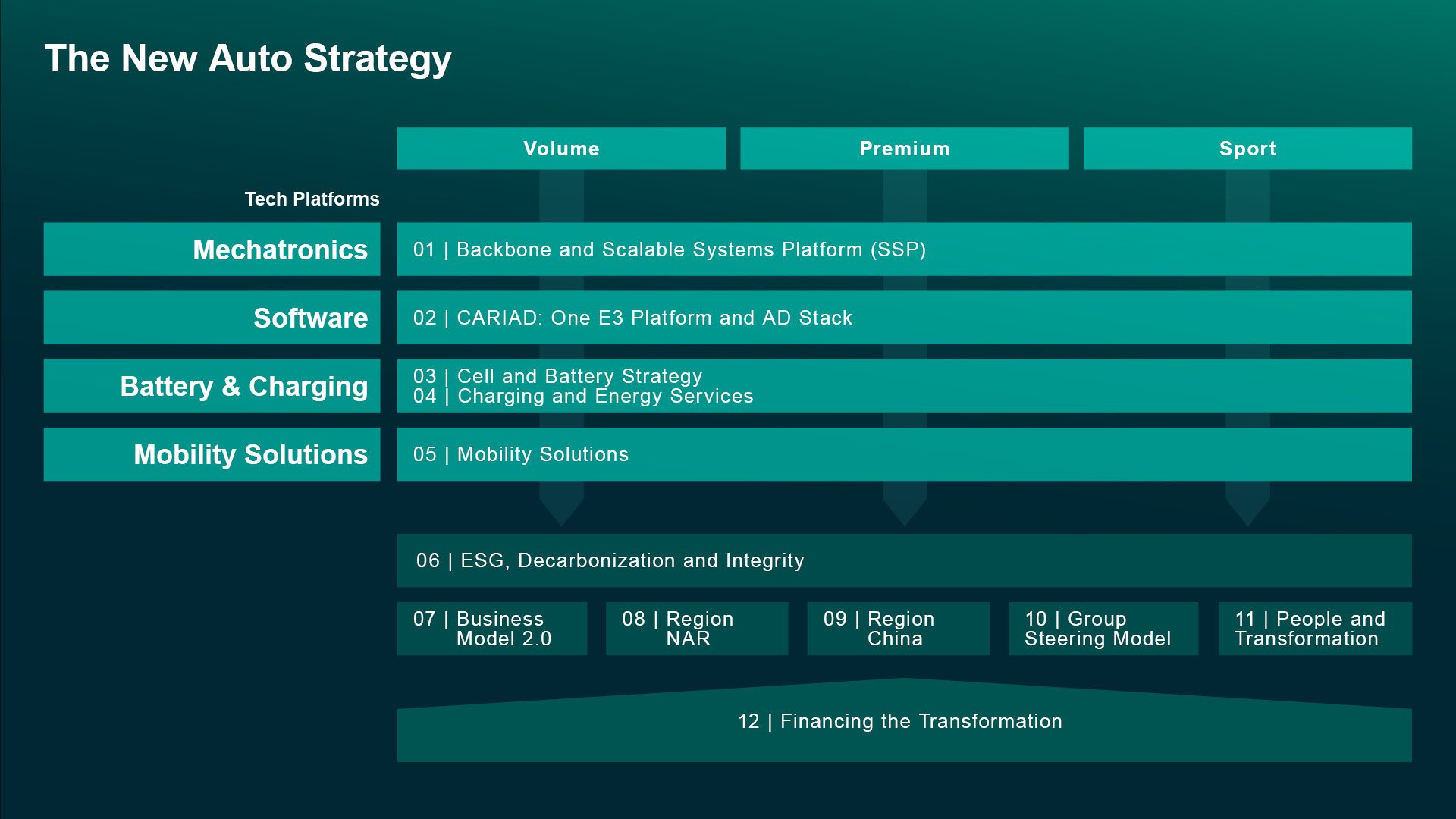 The New Auto Strategy

Volume

Premium

Sport

Tech Platforms

Mechatronics

01 | Backbone and Scalable Systems Platform (SSP)

Software

02 | CARIAD: One E3 Platform and AD Stack

Battery & Charging

03 | Cell and Battery Strategy
04 | Charging and Energy Services

Mobility Solutions

05 | Mobility Solutions

06 | ESG, Decarbonization and Integrity

07 | Business Model 2.0

08 | Region NAR

09 | Region China

10 | Group Steering Model

11 | People and Transformation

12 | Financing the Transformation